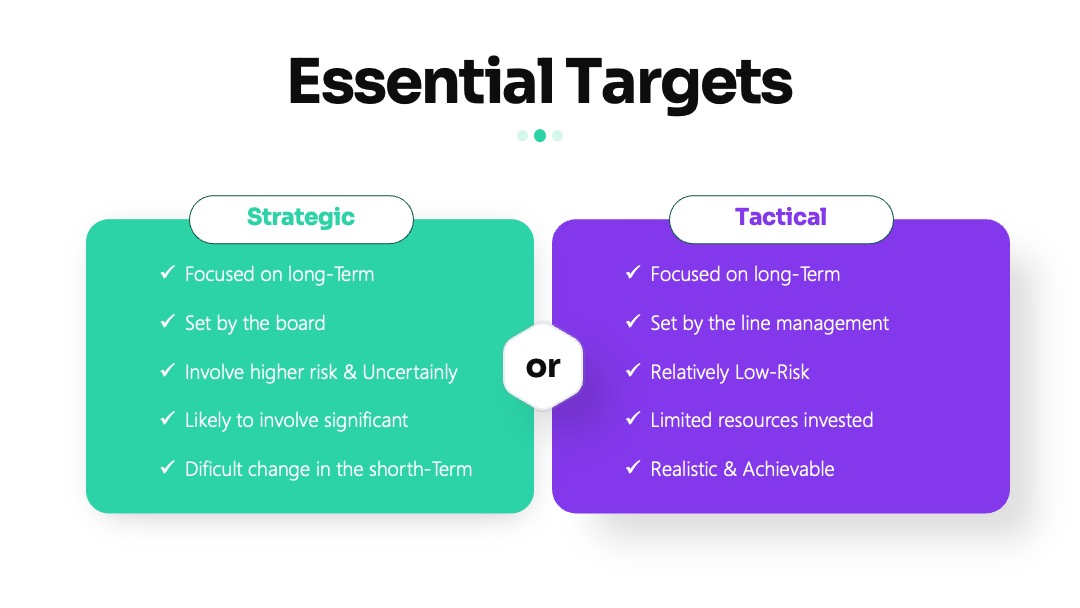 Essential Targets

Strategic

✓ Focused on long-Term
✓ Set by the board
✓ Involve higher risk & Uncertainly
✓ Likely to involve significant
✓ Dificult change in the shorth-Term

or

Tactical

✓ Focused on long-Term
✓ Set by the line management
✓ Relatively Low-Risk
✓ Limited resources invested
✓ Realistic & Achievable